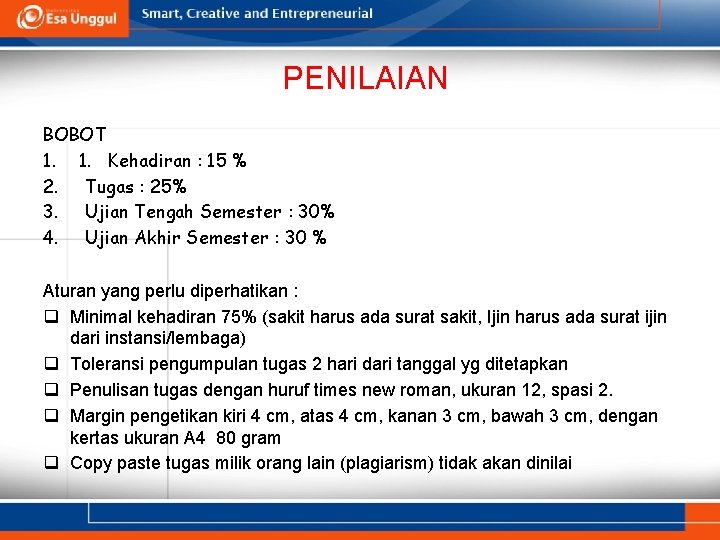 Esa Unggul
Smart, Creative and Entrepreneurial

PENILAIAN

BOBOT
1. 1. Kehadiran : 15 %
2. Tugas : 25%
3. Ujian Tengah Semester : 30%
4. Ujian Akhir Semester : 30 %

Aturan yang perlu diperhatikan :
❑ Minimal kehadiran 75% (sakit harus ada surat sakit, Ijin harus ada surat ijin dari instansi/lembaga)
❑ Toleransi pengumpulan tugas 2 hari dari tanggal yg ditetapkan
❑ Penulisan tugas dengan huruf times new roman, ukuran 12, spasi 2.
❑ Margin pengetikan kiri 4 cm, atas 4 cm, kanan 3 cm, bawah 3 cm, dengan kertas ukuran A4 80 gram
❑ Copy paste tugas milik orang lain (plagiarism) tidak akan dinilai